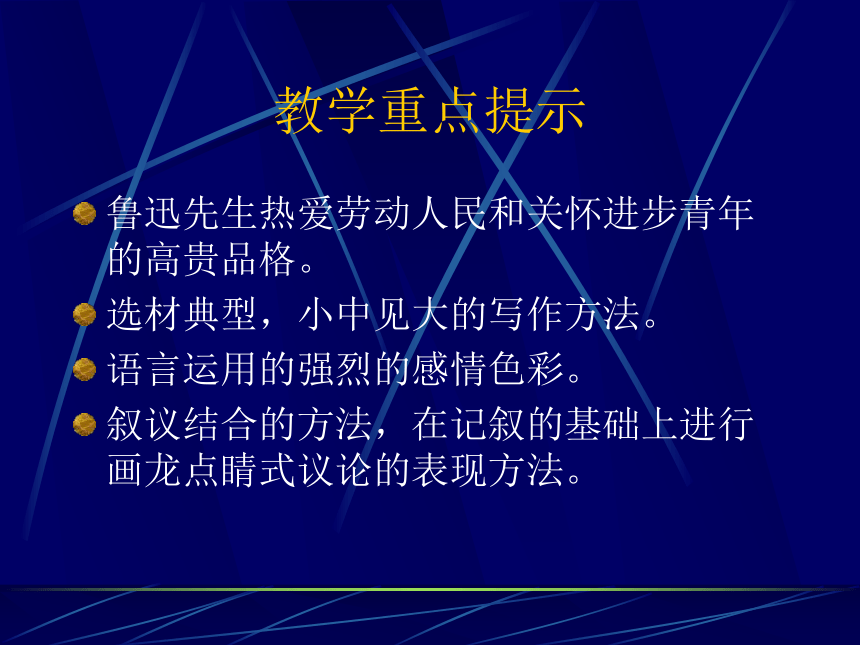 教学重点提示

鲁迅先生热爱劳动人民和关怀进步青年的高贵品格。

选材典型，小中见大的写作方法。

语言运用的强烈的感情色彩。

叙议结合的方法，在记叙的基础上进行画龙点睛式议论的表现方法。